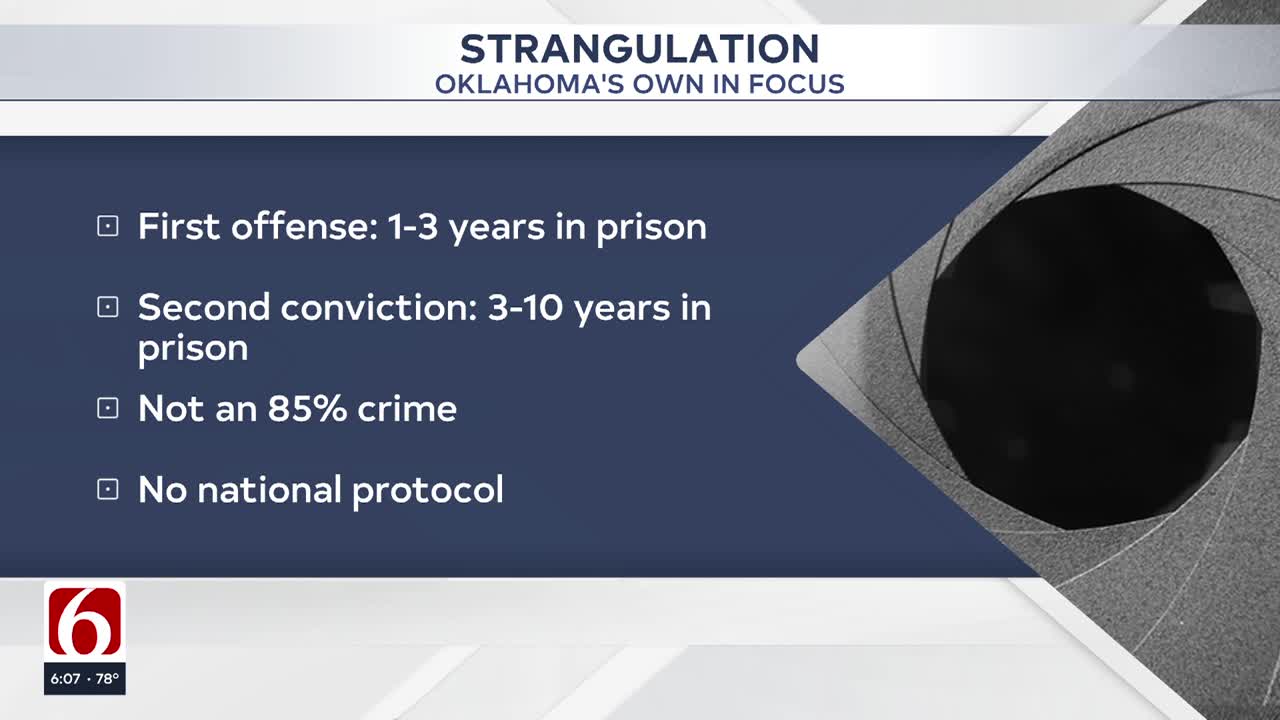 STRANGULATION
OKLAHOMA'S OWN IN FOCUS

First offense: 1-3 years in prison

Second conviction: 3-10 years in prison

Not an 85% crime

No national protocol

6

6:07 · 78°